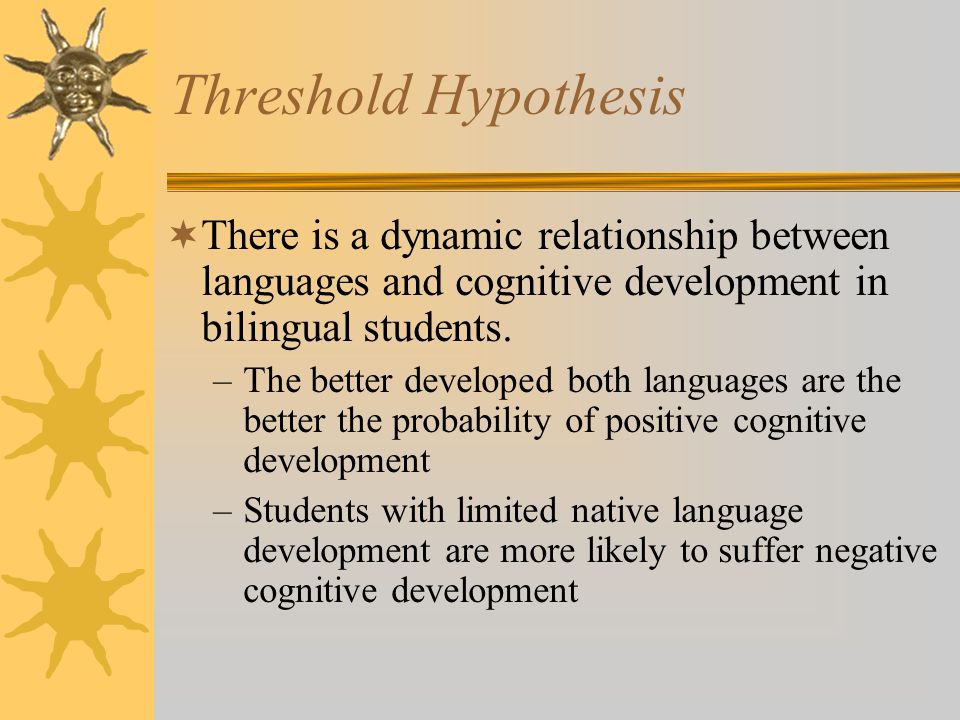 Threshold Hypothesis

There is a dynamic relationship between languages and cognitive development in bilingual students.

– The better developed both languages are the better the probability of positive cognitive development

– Students with limited native language development are more likely to suffer negative cognitive development